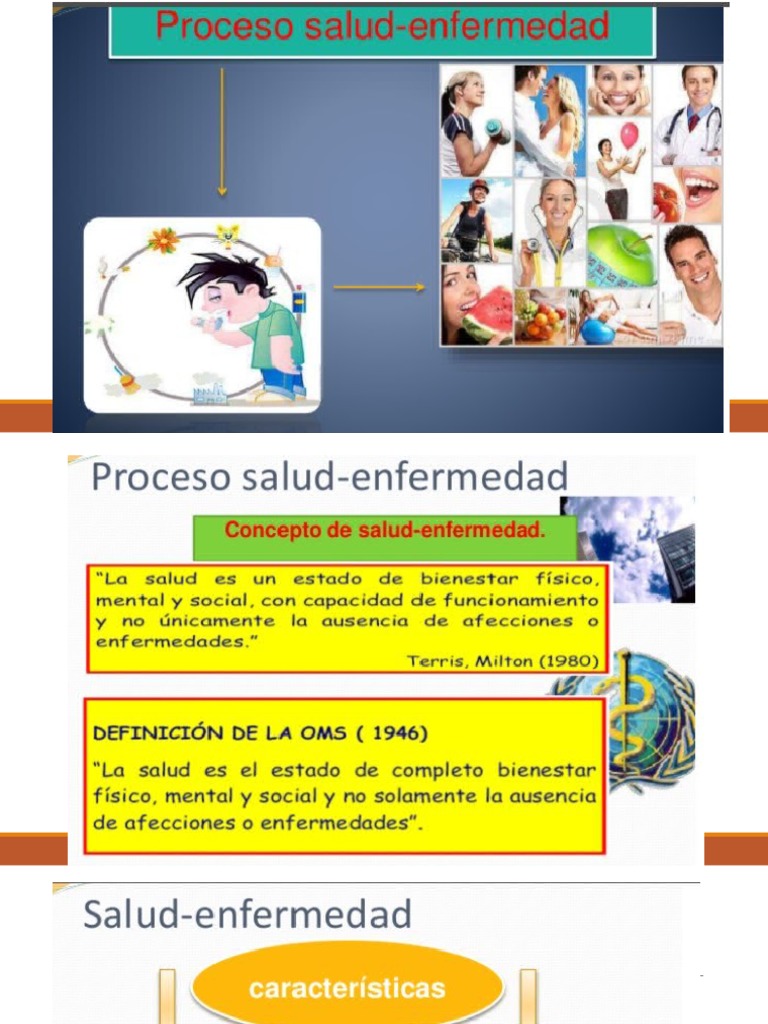 Proceso salud-enfermedad

Proceso salud-enfermedad

Concepto de salud-enfermedad.

"La salud es un estado de bienestar físico, mental y social, con capacidad de funcionamiento y no únicamente la ausencia de afecciones o enfermedades."
Terris, Milton (1980)

DEFINICIÓN DE LA OMS ( 1946)

"La salud es el estado de completo bienestar físico, mental y social y no solamente la ausencia de afecciones o enfermedades".

Salud-enfermedad

características